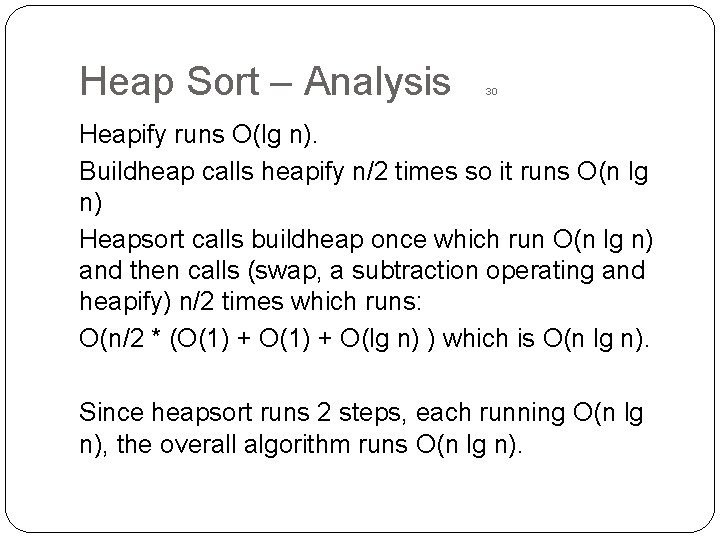 Heap Sort – Analysis 30

Heapify runs O(lg n).

Buildheap calls heapify n/2 times so it runs O(n lg n)

Heapsort calls buildheap once which run O(n lg n) and then calls (swap, a subtraction operating and heapify) n/2 times which runs:

O(n/2 * (O(1) + O(1) + O(lg n) ) which is O(n lg n).

Since heapsort runs 2 steps, each running O(n lg n), the overall algorithm runs O(n lg n).